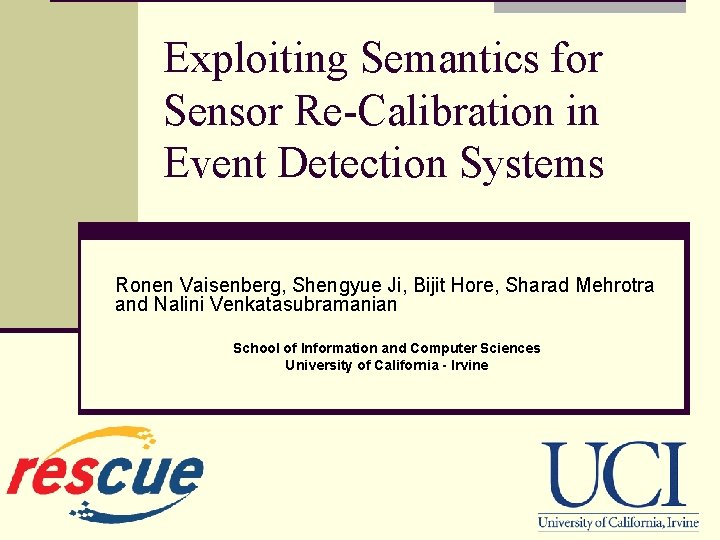 Exploiting Semantics for Sensor Re-Calibration in Event Detection Systems

Ronen Vaisenberg, Shengyue Ji, Bijit Hore, Sharad Mehrotra and Nalini Venkatasubramanian

School of Information and Computer Sciences
University of California - Irvine

rescue

UCI
University of California, Irvine